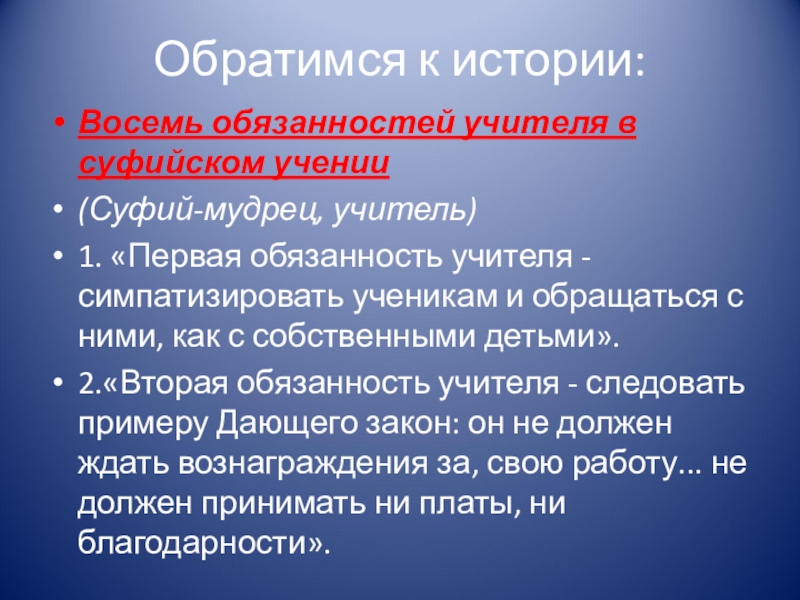 Обратимся к истории:

• Восемь обязанностей учителя в суфийском учении

• (Суфий-мудрец, учитель)

• 1. «Первая обязанность учителя - симпатизировать ученикам и обращаться с ними, как с собственными детьми».

• 2.«Вторая обязанность учителя - следовать примеру Дающего закон: он не должен ждать вознаграждения за, свою работу... не должен принимать ни платы, ни благодарности».